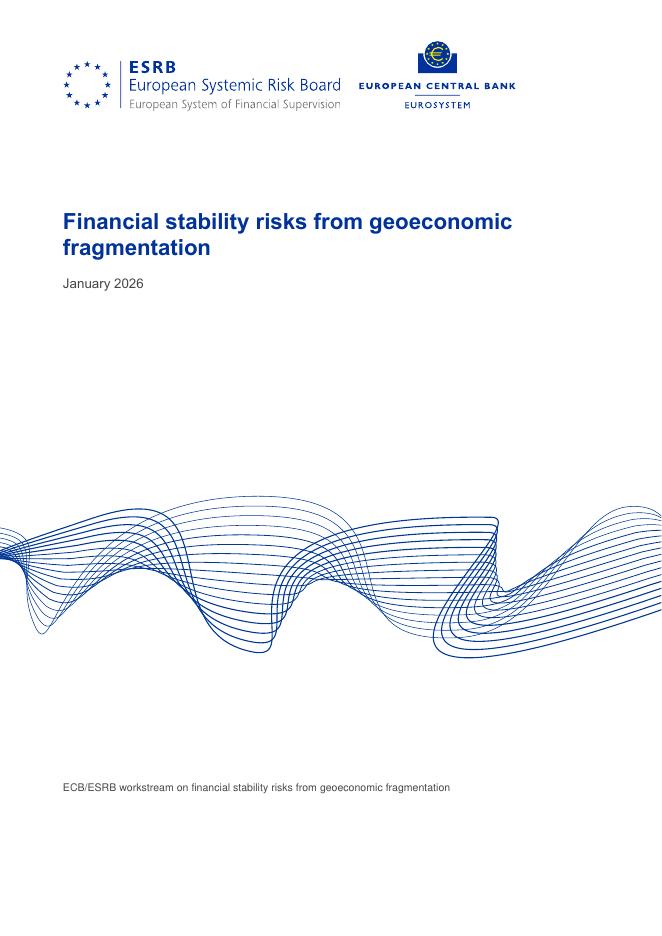 ESRB
European Systemic Risk Board
European System of Financial Supervision

EUROPEAN CENTRAL BANK
EUROSYSTEM

Financial stability risks from geoeconomic fragmentation

January 2026

ECB/ESRB workstream on financial stability risks from geoeconomic fragmentation